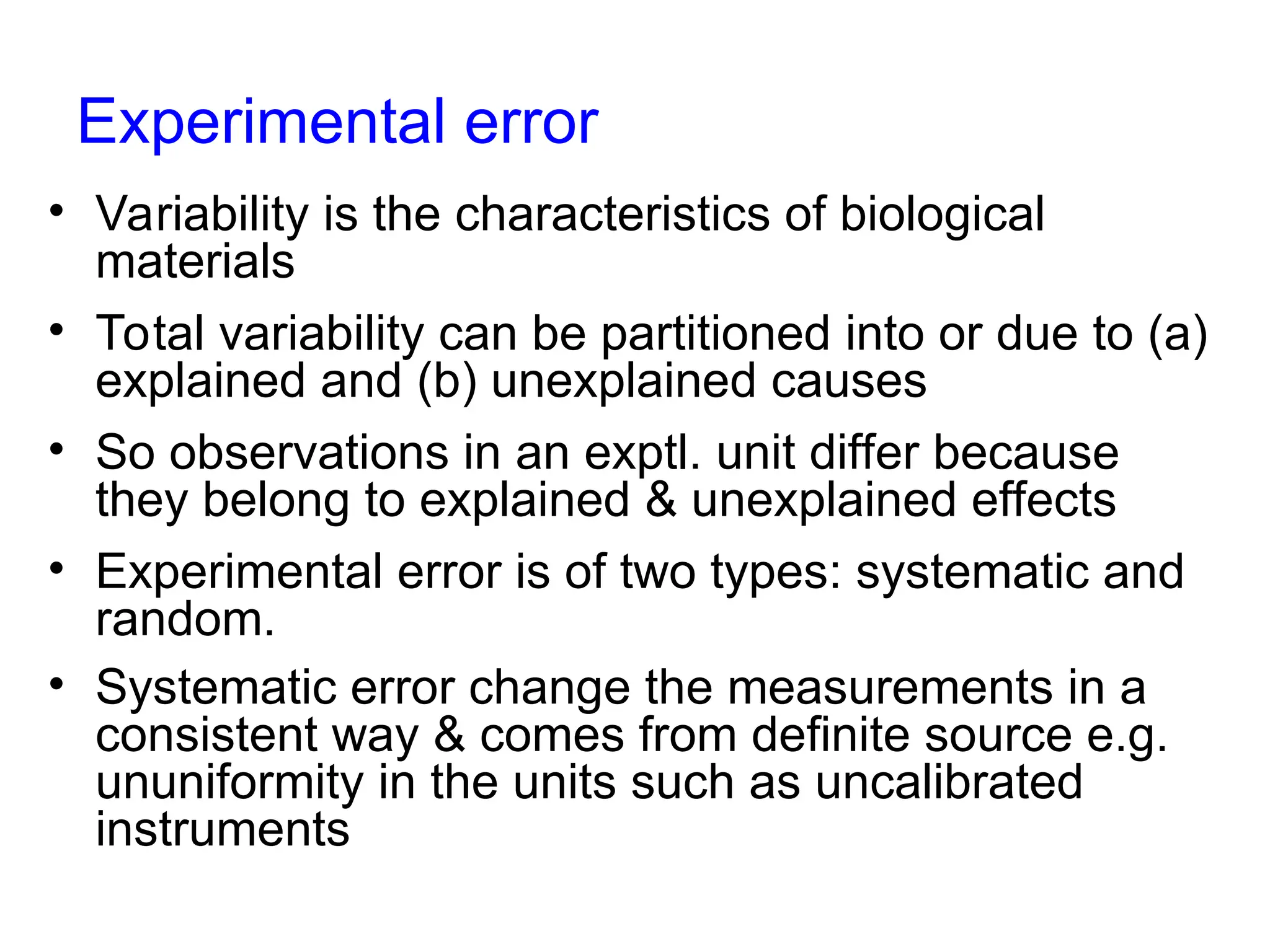 Experimental error

• Variability is the characteristics of biological materials

• Total variability can be partitioned into or due to (a) explained and (b) unexplained causes

• So observations in an exptl. unit differ because they belong to explained & unexplained effects

• Experimental error is of two types: systematic and random.

• Systematic error change the measurements in a consistent way & comes from definite source e.g. ununiformity in the units such as uncalibrated instruments